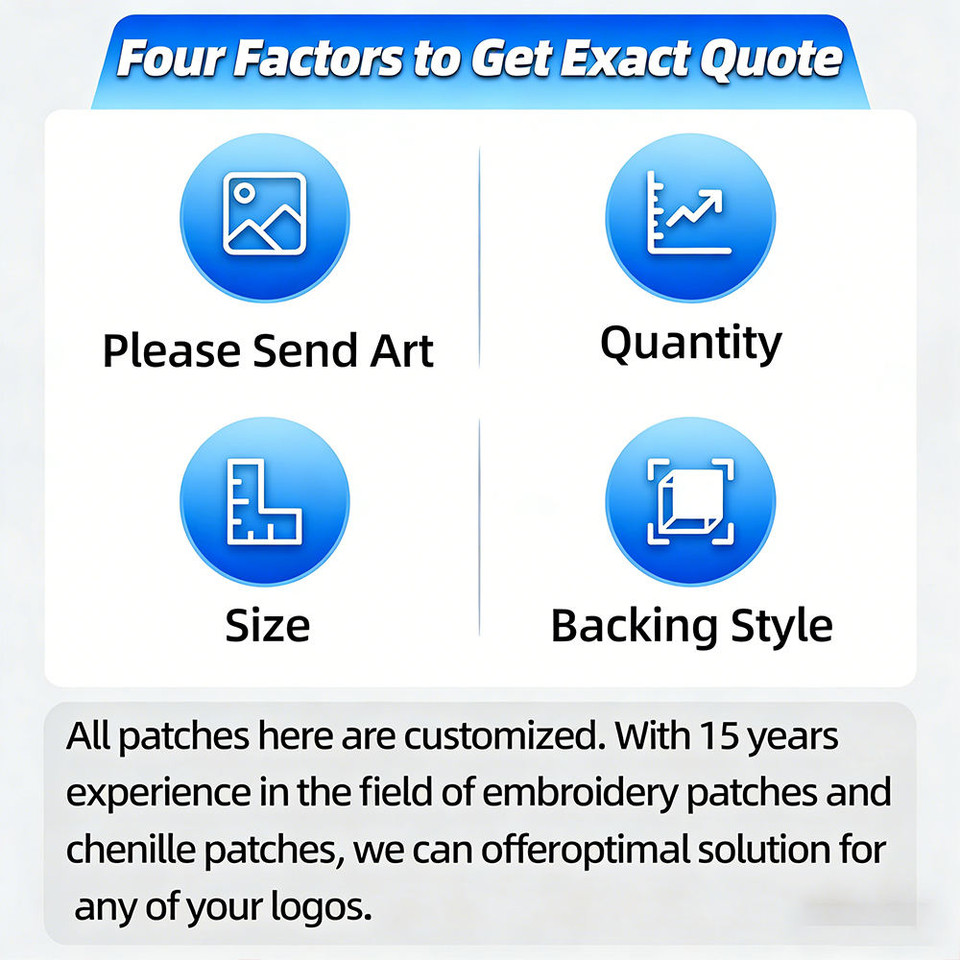 Four Factors to Get Exact Quote

Please Send Art

Quantity

Size

Backing Style

All patches here are customized. With 15 years experience in the field of embroidery patches and chenille patches, we can offeroptimal solution for any of your logos.